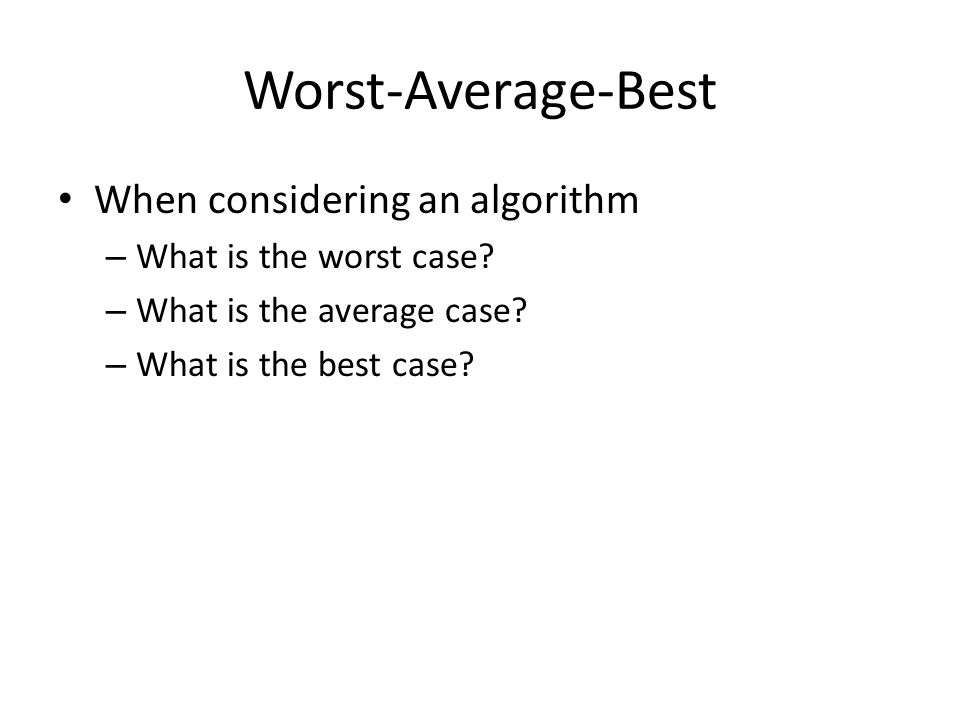 Worst-Average-Best

• When considering an algorithm
– What is the worst case?
– What is the average case?
– What is the best case?